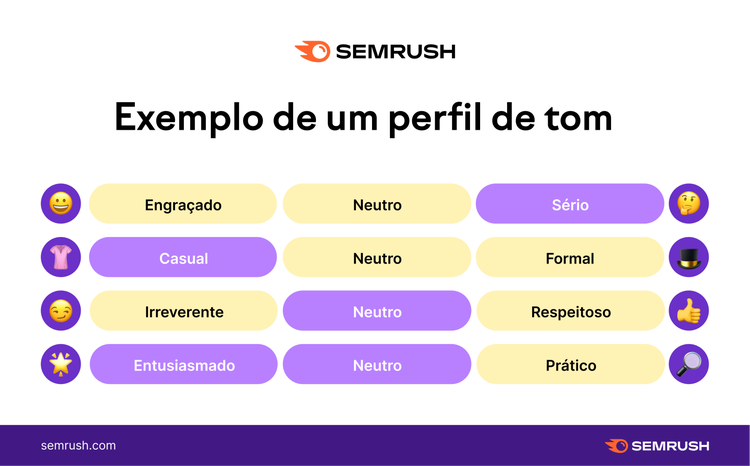 SEMRUSH

Exemplo de um perfil de tom

| Engraçado | Neutro | Sério |
|---|---|---|
| Casual | Neutro | Formal |
| Irreverente | Neutro | Respeitoso |
| Entusiasmado | Neutro | Prático |

semrush.com

SEMRUSH